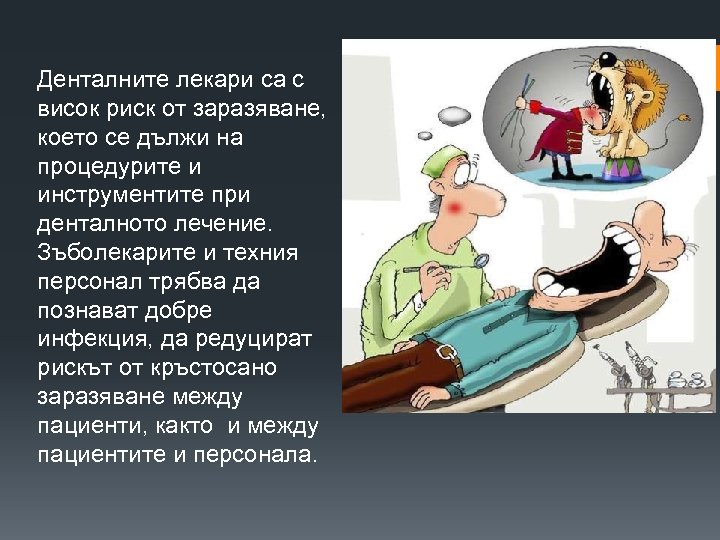 Денталните лекари са с висок риск от заразяване, което се дължи на процедурите и инструментите при денталното лечение. Зъболекарите и техния персонал трябва да познават добре инфекция, да редуцират рискът от кръстосано заразяване между пациенти, както  и между пациентите и персонала.